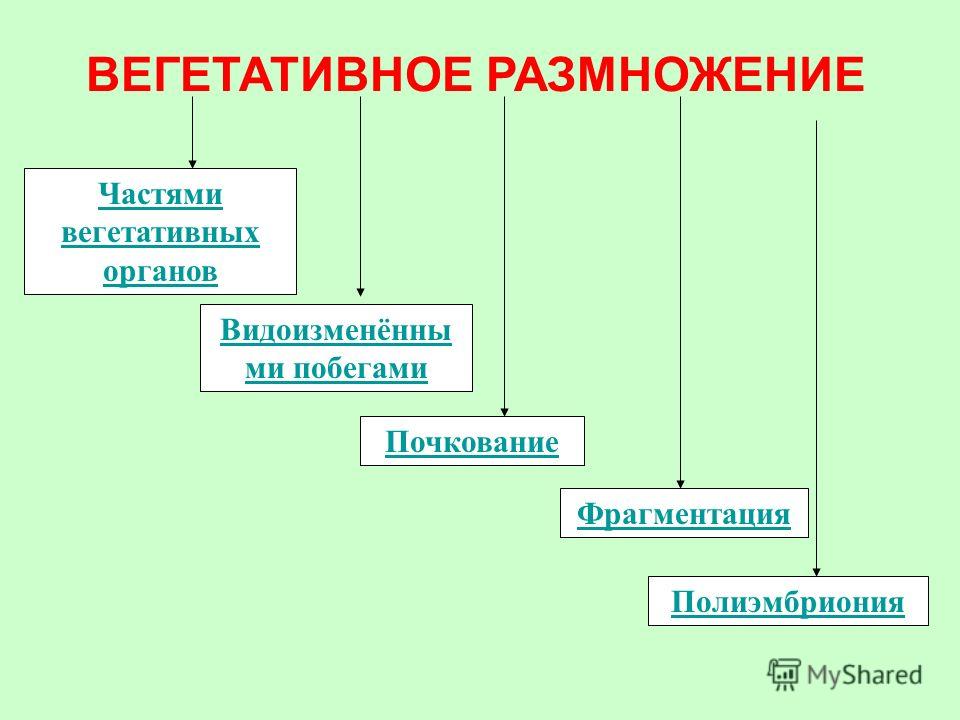 ВЕГЕТАТИВНОЕ РАЗМНОЖЕНИЕ

Частями вегетативных органов

Видоизменёнными побегами

Почкование

Фрагментация

Полиэмбриония

MyShared